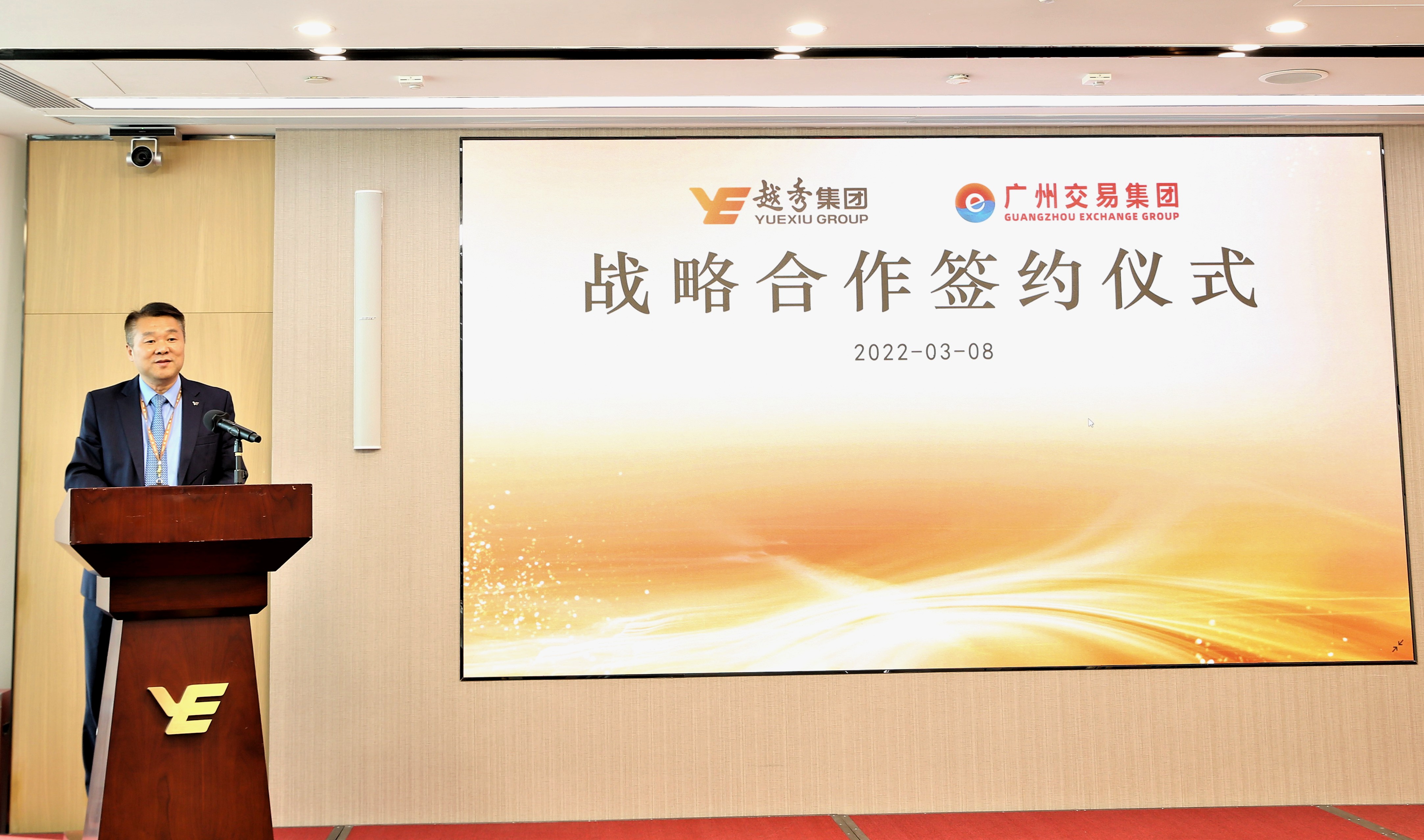 越秀集团
YUEXIU GROUP

广州交易集团
GUANGZHOU EXCHANGE GROUP

战略合作签约仪式

2022-03-08